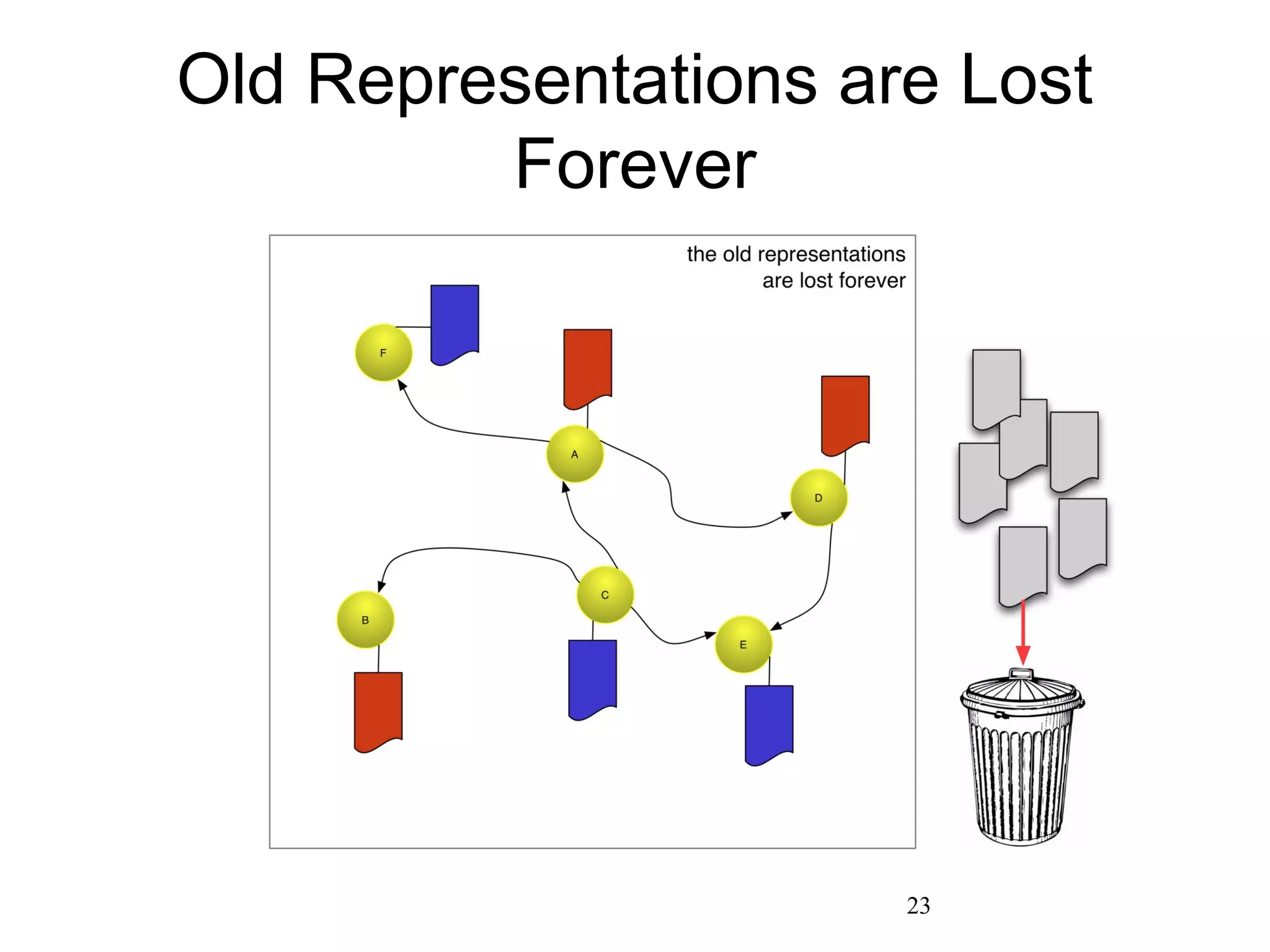 Old Representations are Lost Forever

the old representations are lost forever

F

A

D

C

B

E

23